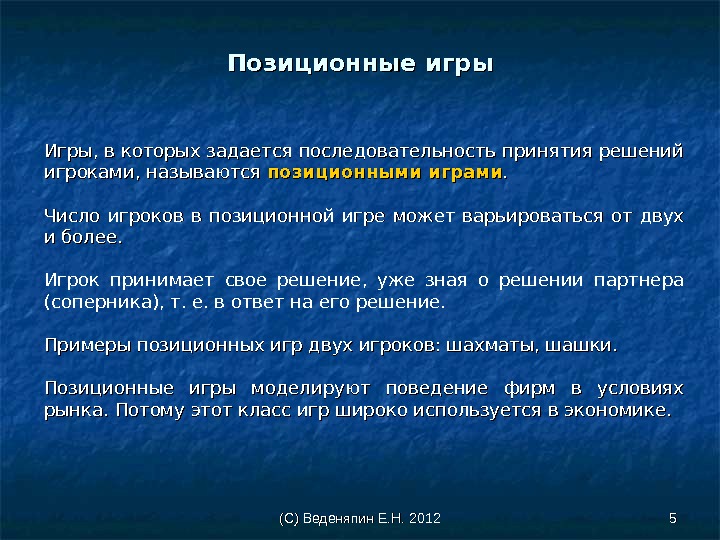 Позиционные игры

Игры, в которых задается последовательность принятия решений игроками, называются позиционными играми.

Число игроков в позиционной игре может варьироваться от двух и более.

Игрок принимает свое решение, уже зная о решении партнера (соперника), т. е. в ответ на его решение.

Примеры позиционных игр двух игроков: шахматы, шашки.

Позиционные игры моделируют поведение фирм в условиях рынка. Потому этот класс игр широко используется в экономике.

(С) Веденяпин Е.Н. 2012

5